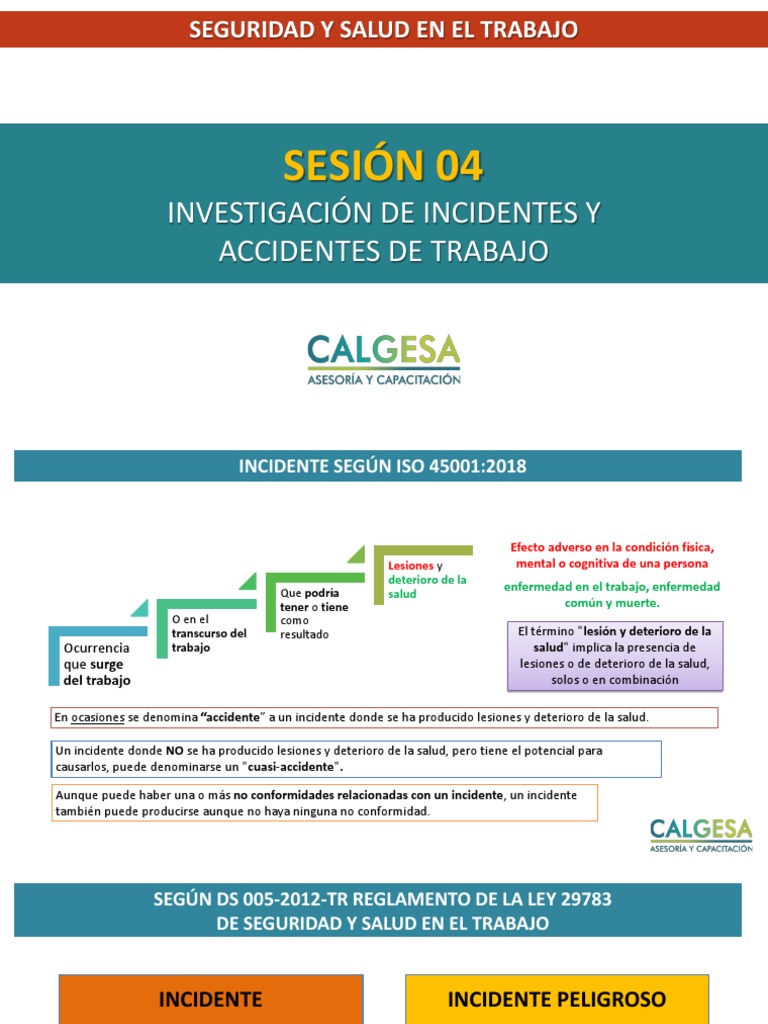 SEGURIDAD Y SALUD EN EL TRABAJO

SESIÓN 04

INVESTIGACIÓN DE INCIDENTES Y ACCIDENTES DE TRABAJO

CALGESA
ASESORÍA Y CAPACITACIÓN

INCIDENTE SEGÚN ISO 45001:2018

Ocurrencia que surge del trabajo

O en el transcurso del trabajo

Que podría tener o tiene como resultado

Lesiones y deterioro de la salud

Efecto adverso en la condición física, mental o cognitiva de una persona

enfermedad en el trabajo, enfermedad común y muerte.

El término "lesión y deterioro de la salud" implica la presencia de lesiones o de deterioro de la salud, solos o en combinación

En ocasiones se denomina "accidente" a un incidente donde se ha producido lesiones y deterioro de la salud.

Un incidente donde NO se ha producido lesiones y deterioro de la salud, pero tiene el potencial para causarlos, puede denominarse un "cuasi-accidente".

Aunque puede haber una o más no conformidades relacionadas con un incidente, un incidente también puede producirse aunque no haya ninguna no conformidad.

CALGESA
ASESORÍA Y CAPACITACIÓN

SEGÚN DS 005-2012-TR REGLAMENTO DE LA LEY 29783 DE SEGURIDAD Y SALUD EN EL TRABAJO

INCIDENTE

INCIDENTE PELIGROSO